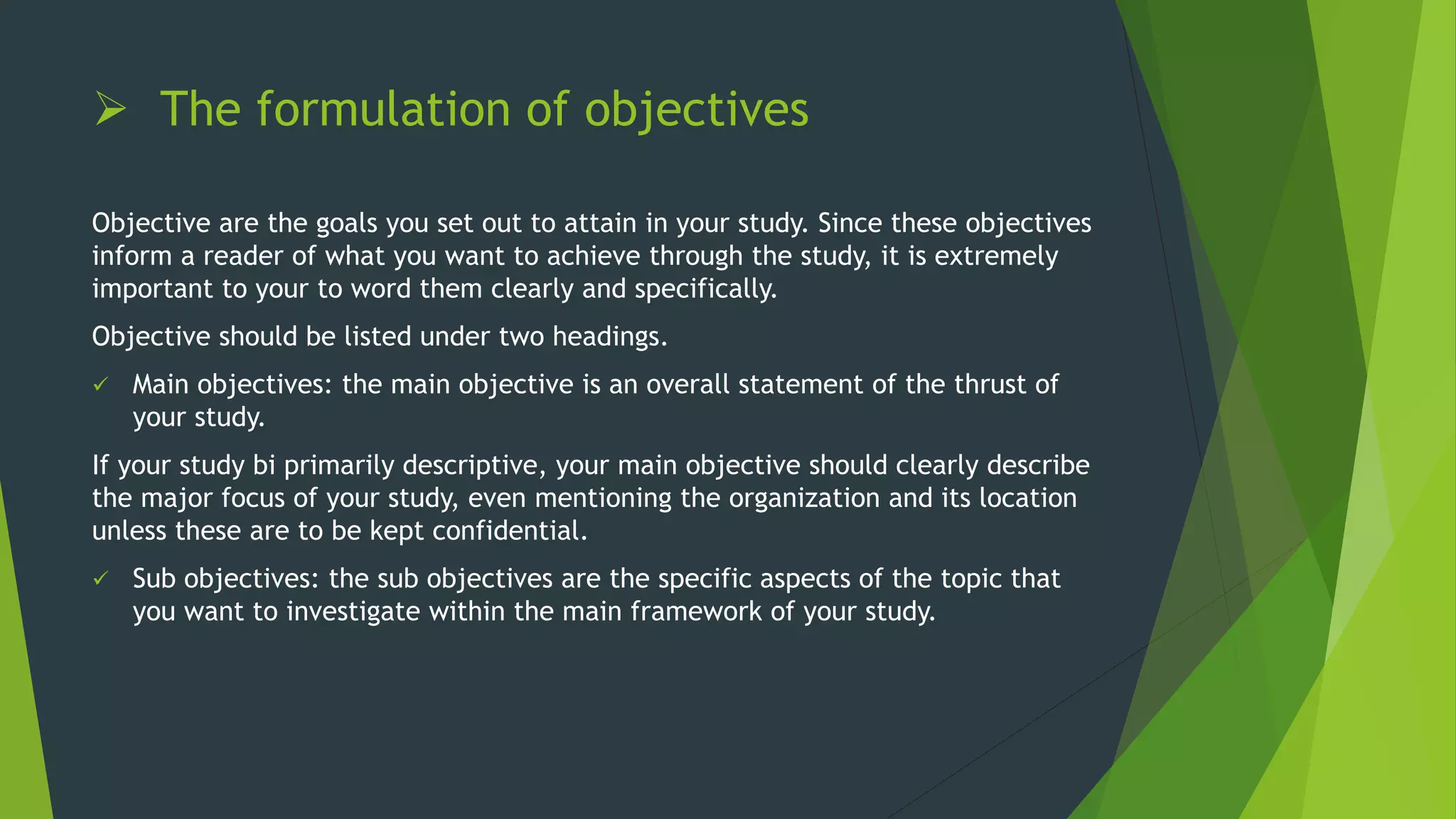 ➢ The formulation of objectives

Objective are the goals you set out to attain in your study. Since these objectives inform a reader of what you want to achieve through the study, it is extremely important to your to word them clearly and specifically.

Objective should be listed under two headings.

✓ Main objectives: the main objective is an overall statement of the thrust of your study.

If your study bi primarily descriptive, your main objective should clearly describe the major focus of your study, even mentioning the organization and its location unless these are to be kept confidential.

✓ Sub objectives: the sub objectives are the specific aspects of the topic that you want to investigate within the main framework of your study.